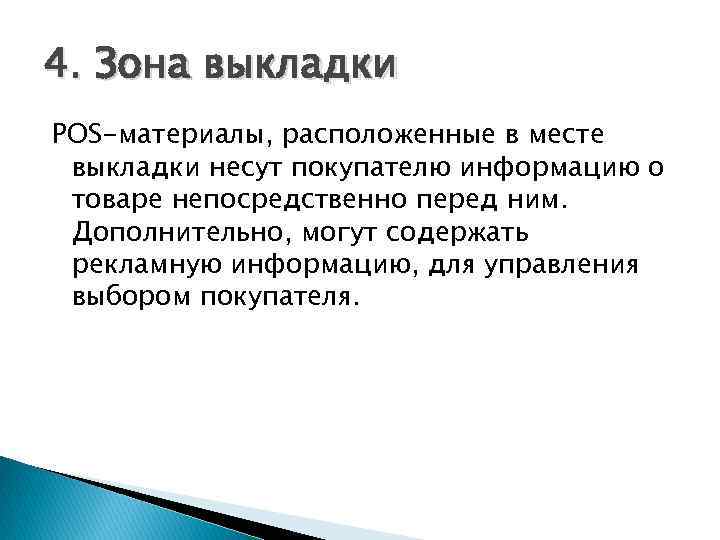 4. Зона выкладки

POS-материалы, расположенные в месте выкладки несут покупателю информацию о товаре непосредственно перед ним. Дополнительно, могут содержать рекламную информацию, для управления выбором покупателя.